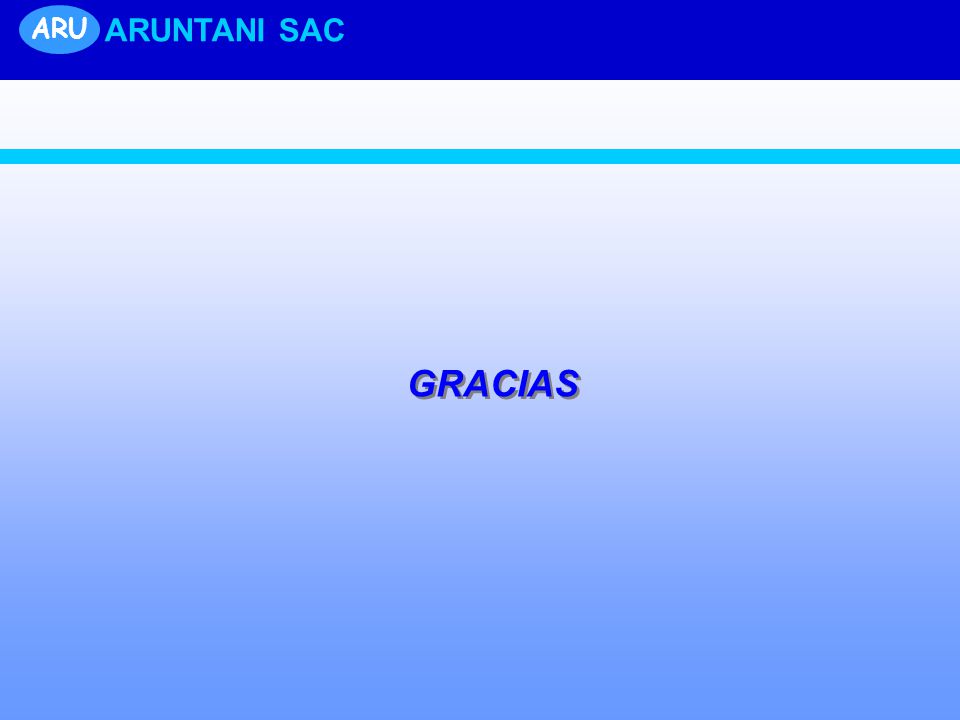 ARU ARUNTANI SAC

GRACIAS